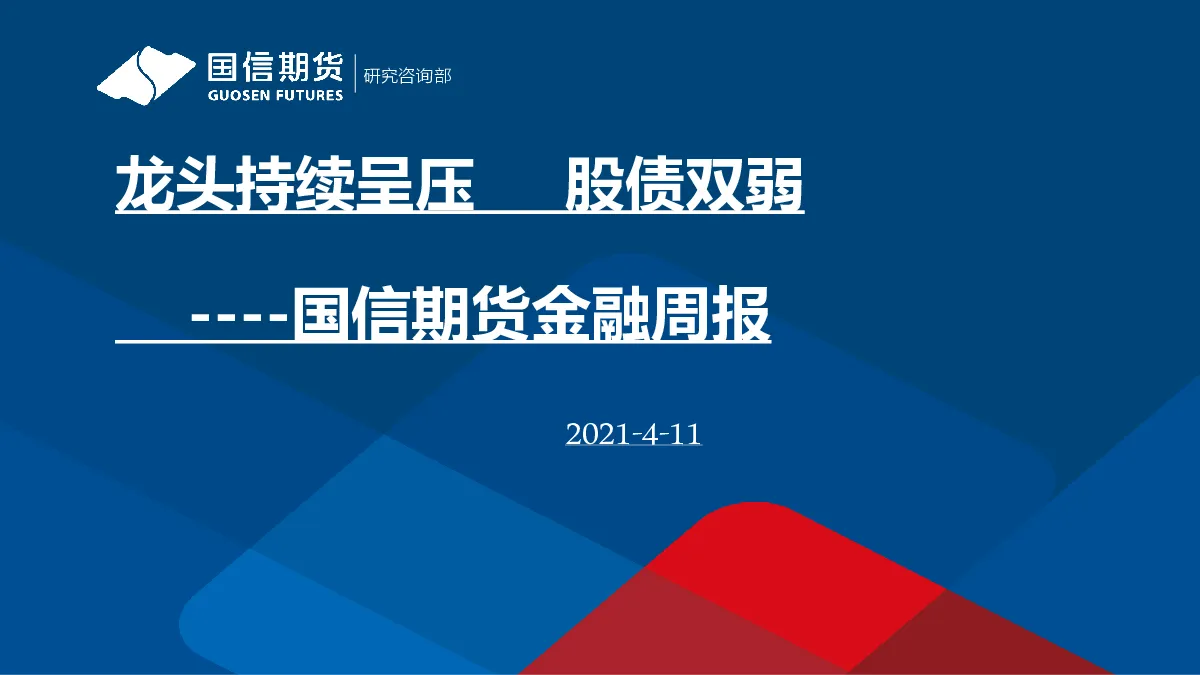 国信期货
GUOSEN FUTURES
研究咨询部

龙头持续呈压　股债双弱

----国信期货金融周报

2021-4-11